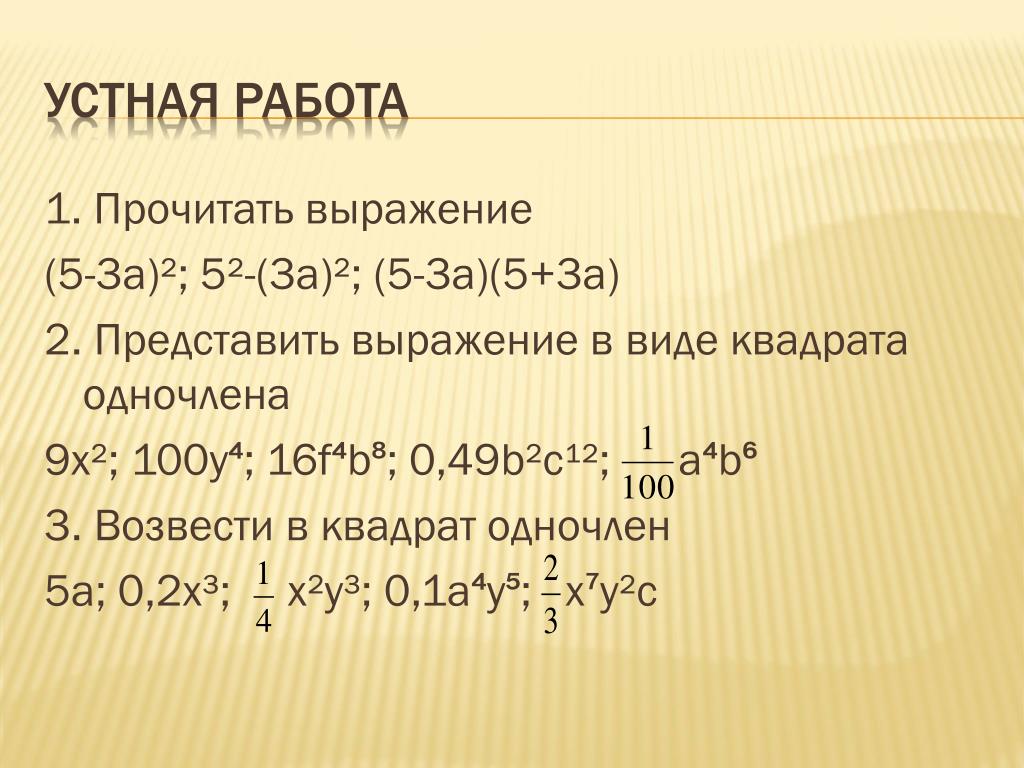 УСТНАЯ РАБОТА

1. Прочитать выражение

$(5-3a)^2$; $5^2-(3a)^2$; $(5-3a)(5+3a)$

2. Представить выражение в виде квадрата одночлена

$9x^2$; $100y^4$; $16f^4b^8$; $0,49b^2c^{12}$; $\frac{1}{100}a^4b^6$

3. Возвести в квадрат одночлен

$5a$; $0,2x^3$; $\frac{1}{4}x^2y^3$; $0,1a^4y^5$; $\frac{2}{3}x^7y^2c$